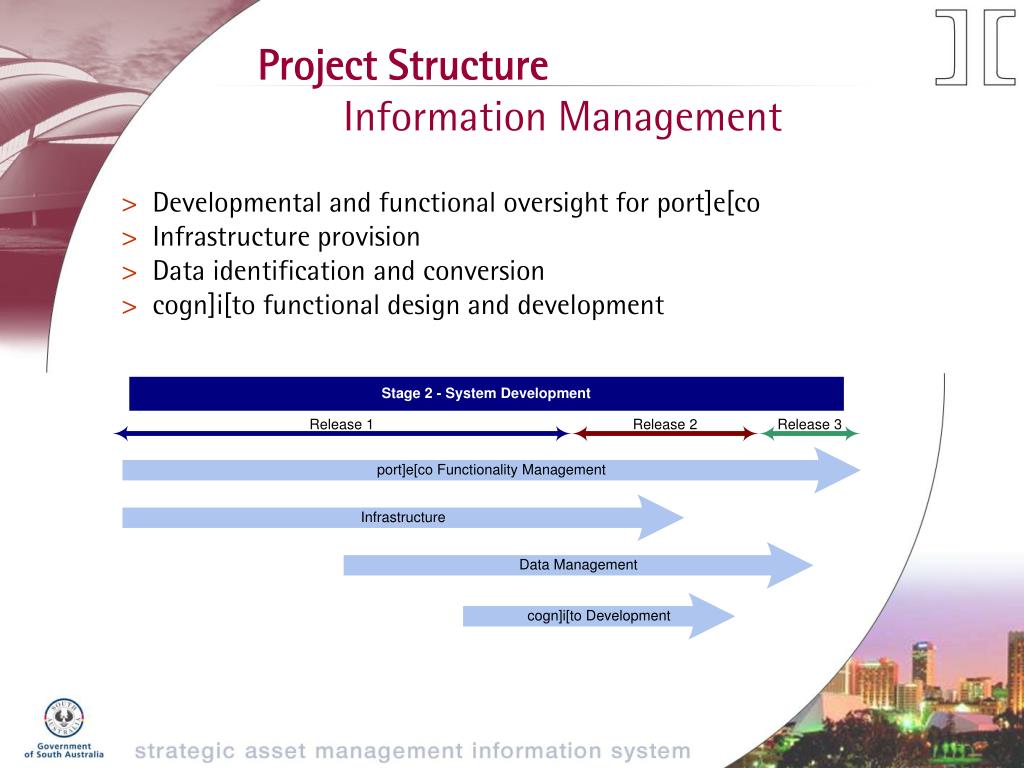 Project Structure
Information Management

> Developmental and functional oversight for port]e[co
> Infrastructure provision
> Data identification and conversion
> cogn]i[to functional design and development

Stage 2 - System Development

Release 1
Release 2
Release 3

port]e[co Functionality Management

Infrastructure

Data Management

cogn]i[to Development

SOUTH AUSTRALIA
Government of South Australia

strategic asset management information system